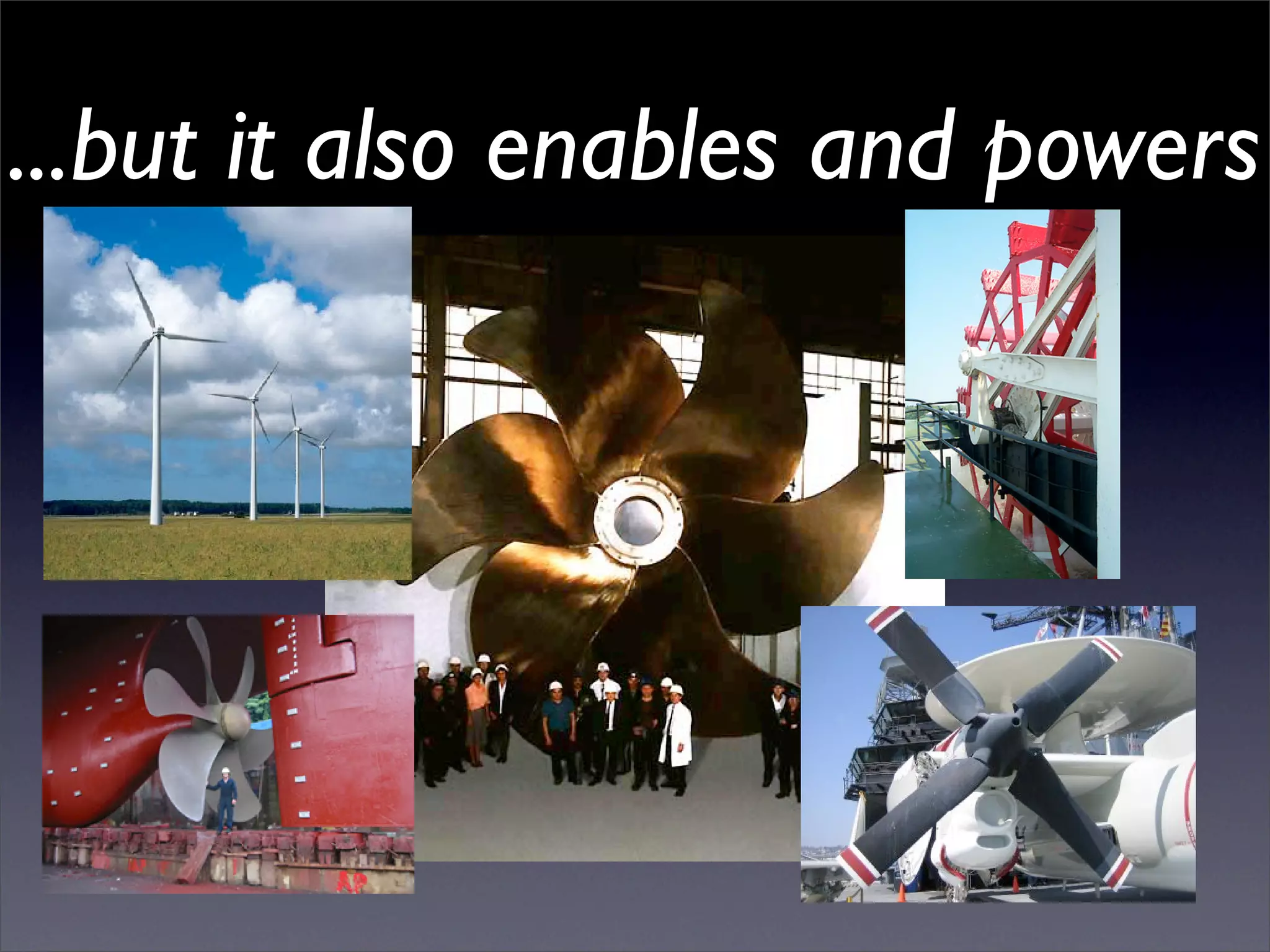 ...but it also enables and powers